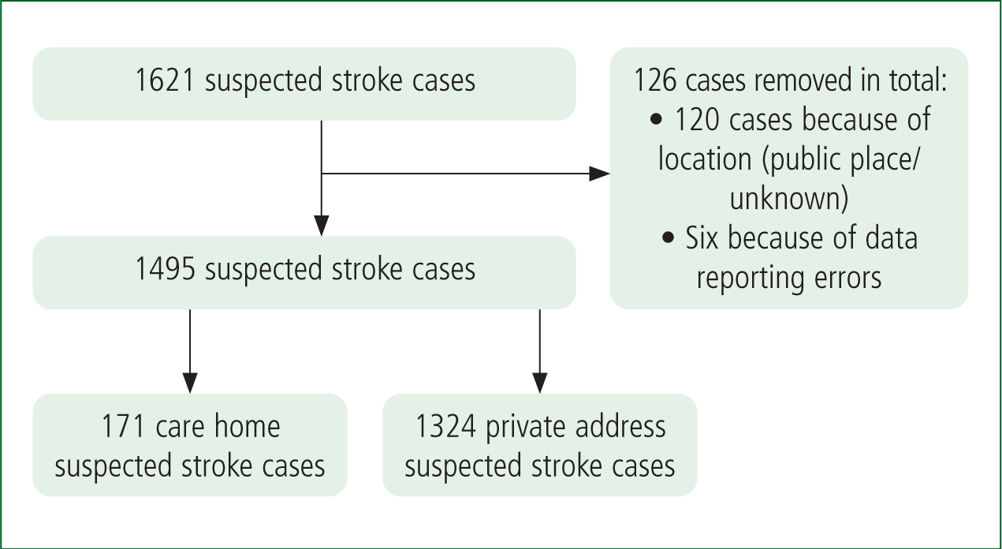 1621 suspected stroke cases

126 cases removed in total:
• 120 cases because of location (public place/ unknown)
• Six because of data reporting errors

1495 suspected stroke cases

171 care home suspected stroke cases

1324 private address suspected stroke cases